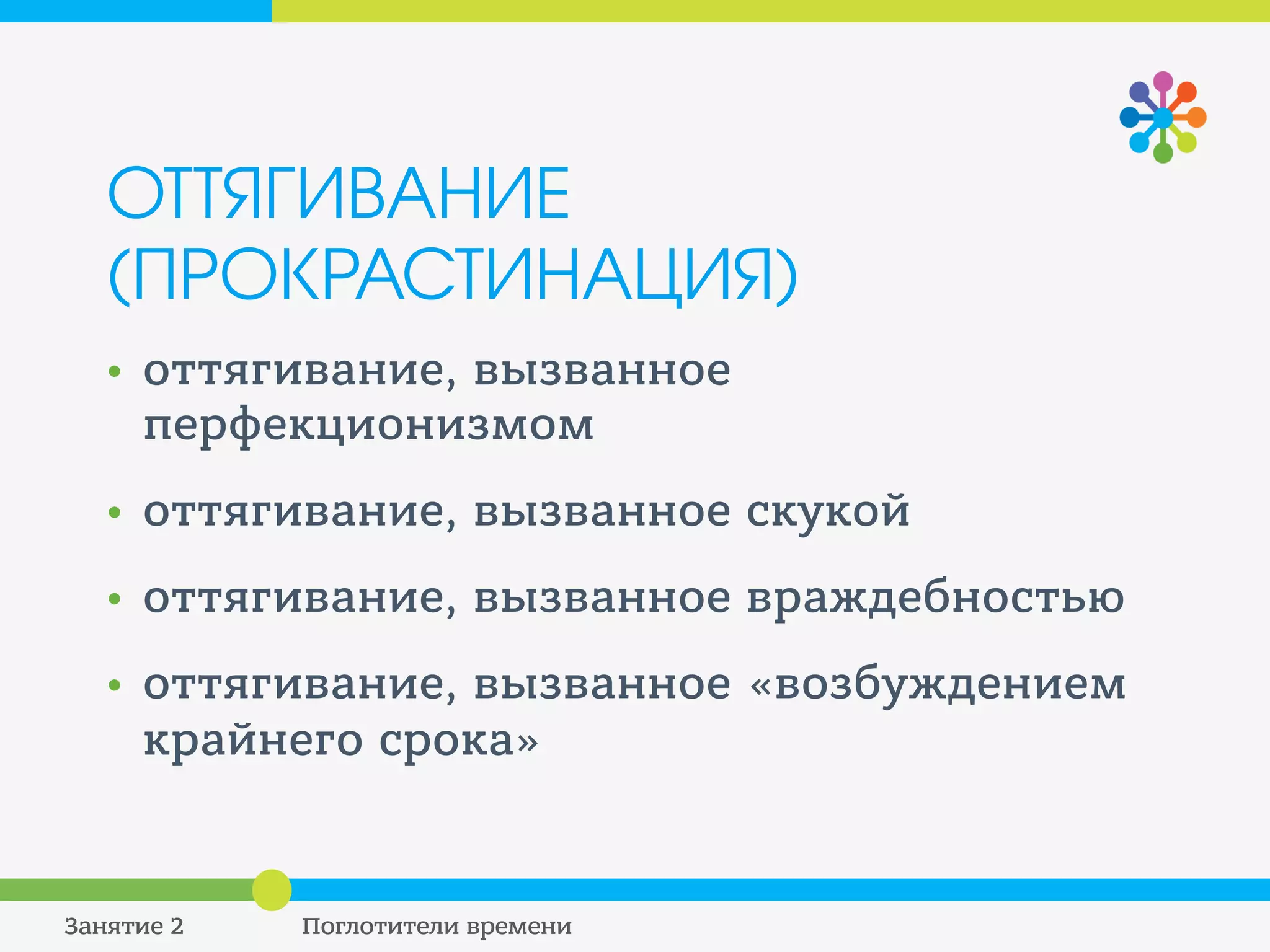 ОТТЯГИВАНИЕ (ПРОКРАСТИНАЦИЯ)

• оттягивание, вызванное перфекционизмом

• оттягивание, вызванное скукой

• оттягивание, вызванное враждебностью

• оттягивание, вызванное «возбуждением крайнего срока»

Занятие 2

Поглотители времени